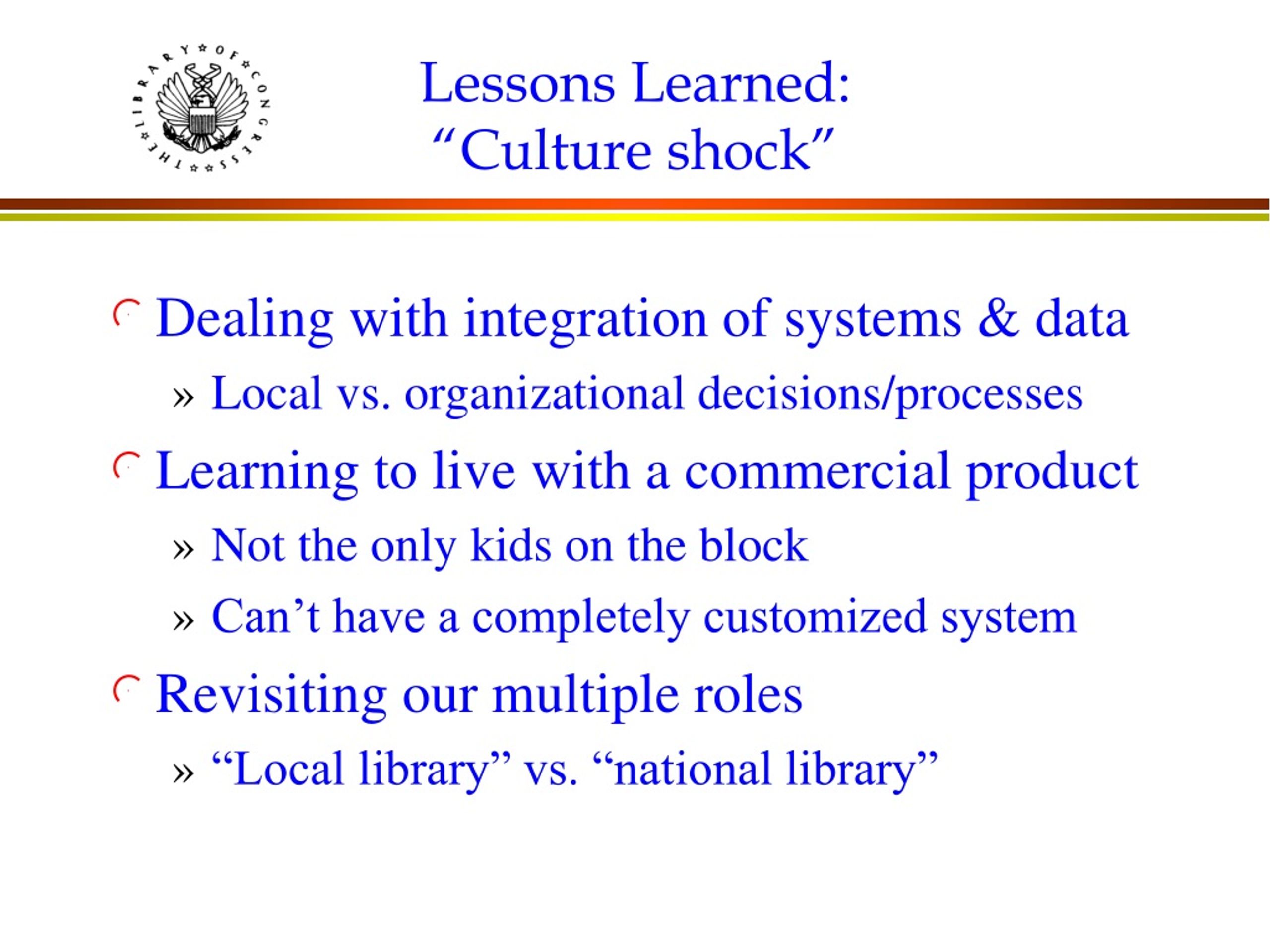 THE LIBRARY OF CONGRESS

Lessons Learned:
“Culture shock”

Dealing with integration of systems & data

» Local vs. organizational decisions/processes

Learning to live with a commercial product

» Not the only kids on the block

» Can’t have a completely customized system

Revisiting our multiple roles

» “Local library” vs. “national library”